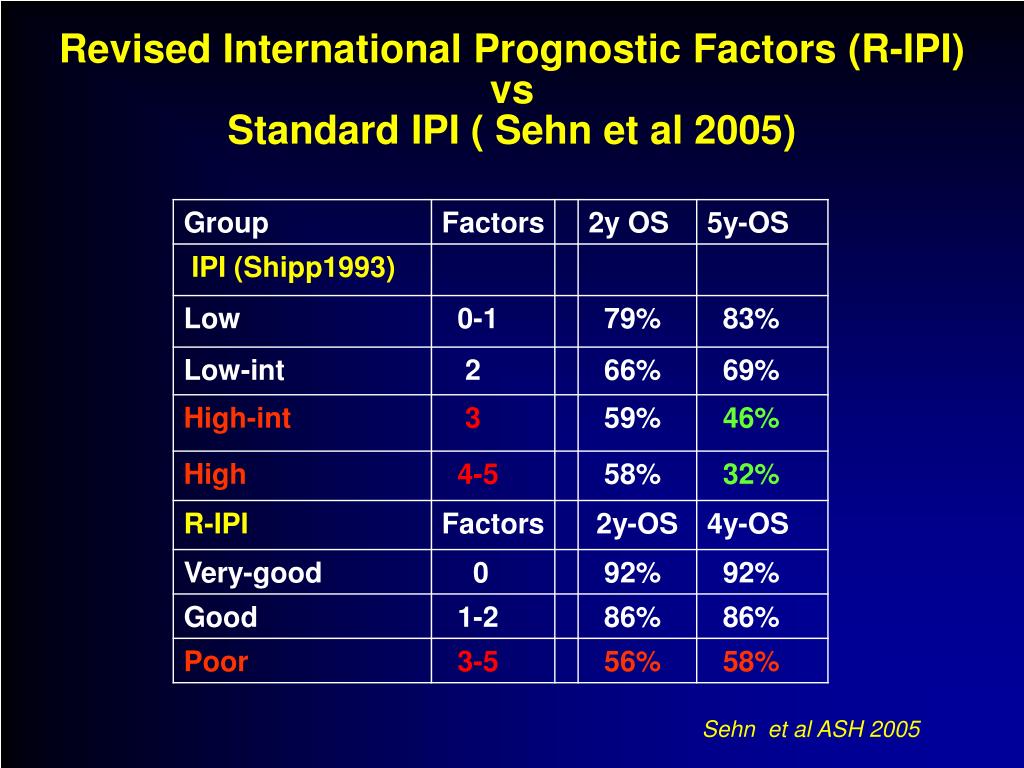 Revised International Prognostic Factors (R-IPI) vs Standard IPI ( Sehn et al 2005)

| Group | Factors | | 2y OS | 5y-OS |
|---|---|---|---|---|
| IPI (Shipp1993) | | | | |
| Low | 0-1 | | 79% | 83% |
| Low-int | 2 | | 66% | 69% |
| High-int | 3 | | 59% | 46% |
| High | 4-5 | | 58% | 32% |
| R-IPI | Factors | | 2y-OS | 4y-OS |
| Very-good | 0 | | 92% | 92% |
| Good | 1-2 | | 86% | 86% |
| Poor | 3-5 | | 56% | 58% |

Sehn et al ASH 2005